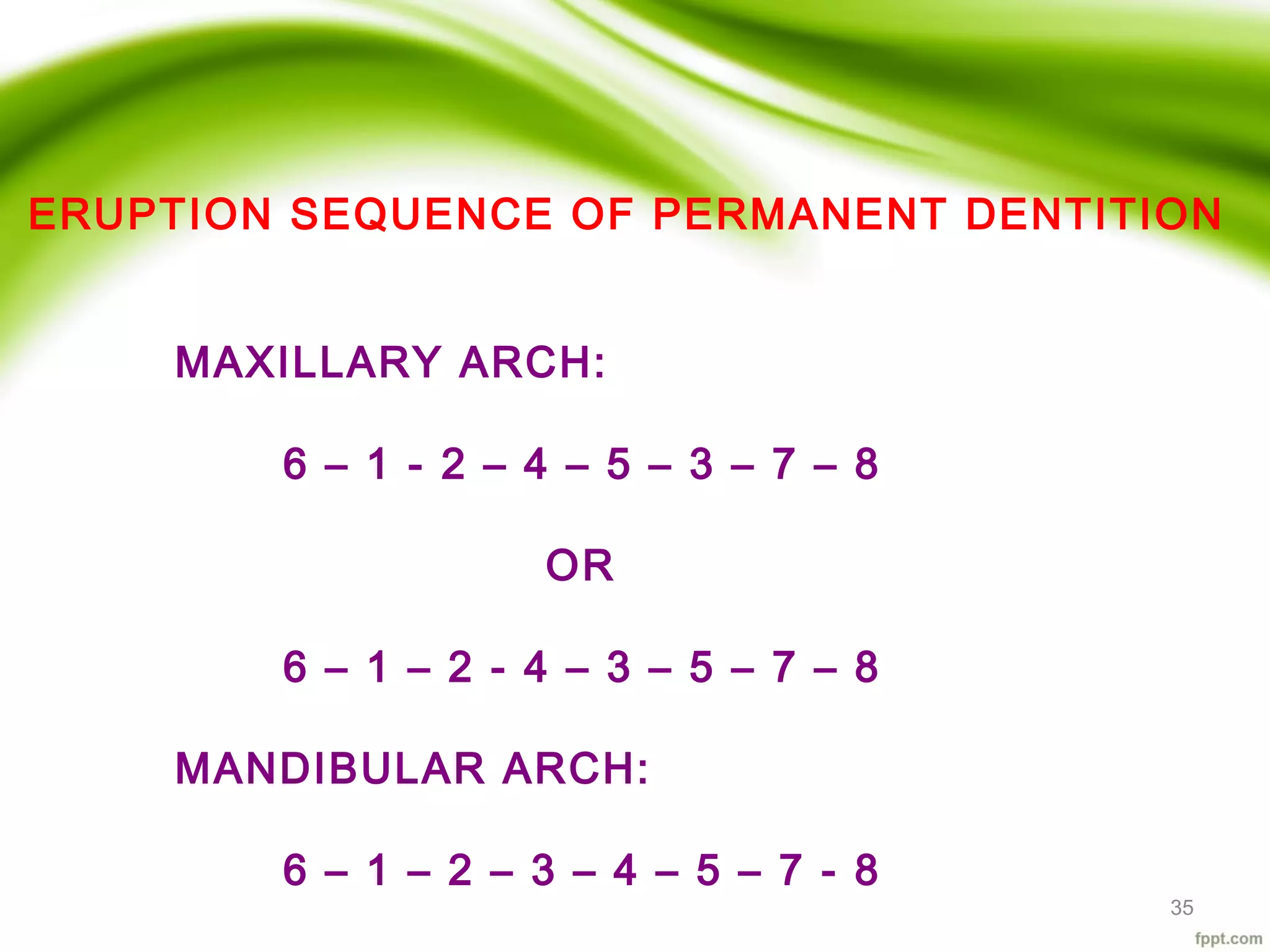 ERUPTION SEQUENCE OF PERMANENT DENTITION

MAXILLARY ARCH:

6 – 1 - 2 – 4 – 5 – 3 – 7 – 8

OR

6 – 1 – 2 - 4 – 3 – 5 – 7 – 8

MANDIBULAR ARCH:

6 – 1 – 2 – 3 – 4 – 5 – 7 - 8

35

fppt.com